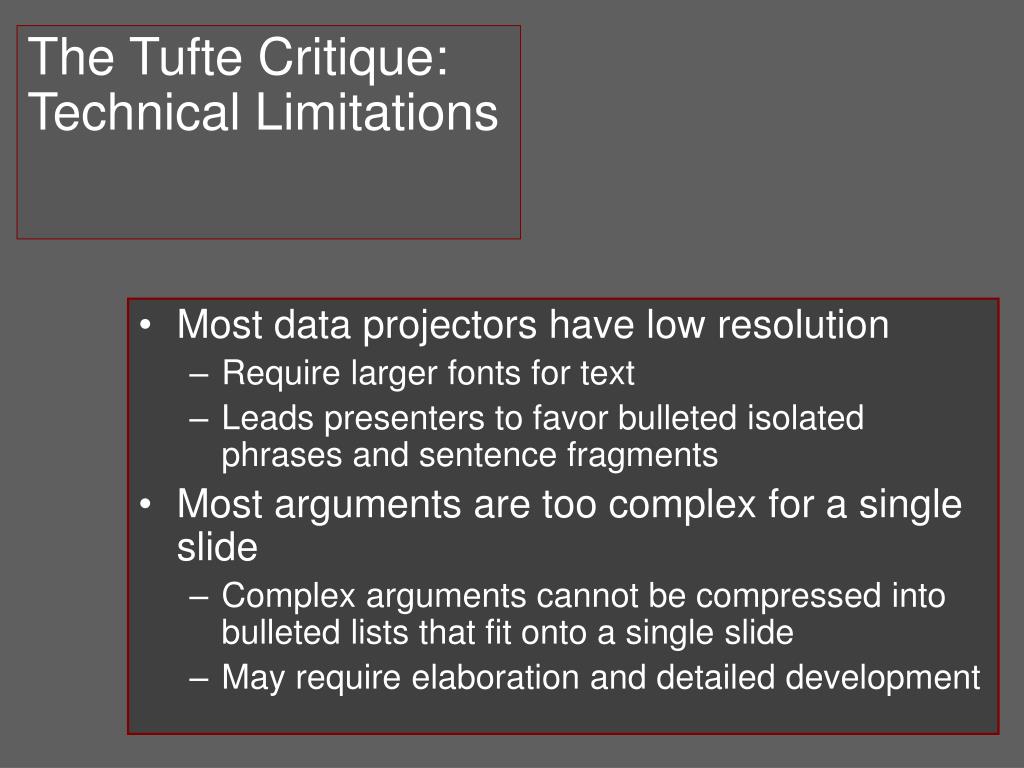 The Tufte Critique: Technical Limitations

• Most data projectors have low resolution
– Require larger fonts for text
– Leads presenters to favor bulleted isolated phrases and sentence fragments
• Most arguments are too complex for a single slide
– Complex arguments cannot be compressed into bulleted lists that fit onto a single slide
– May require elaboration and detailed development